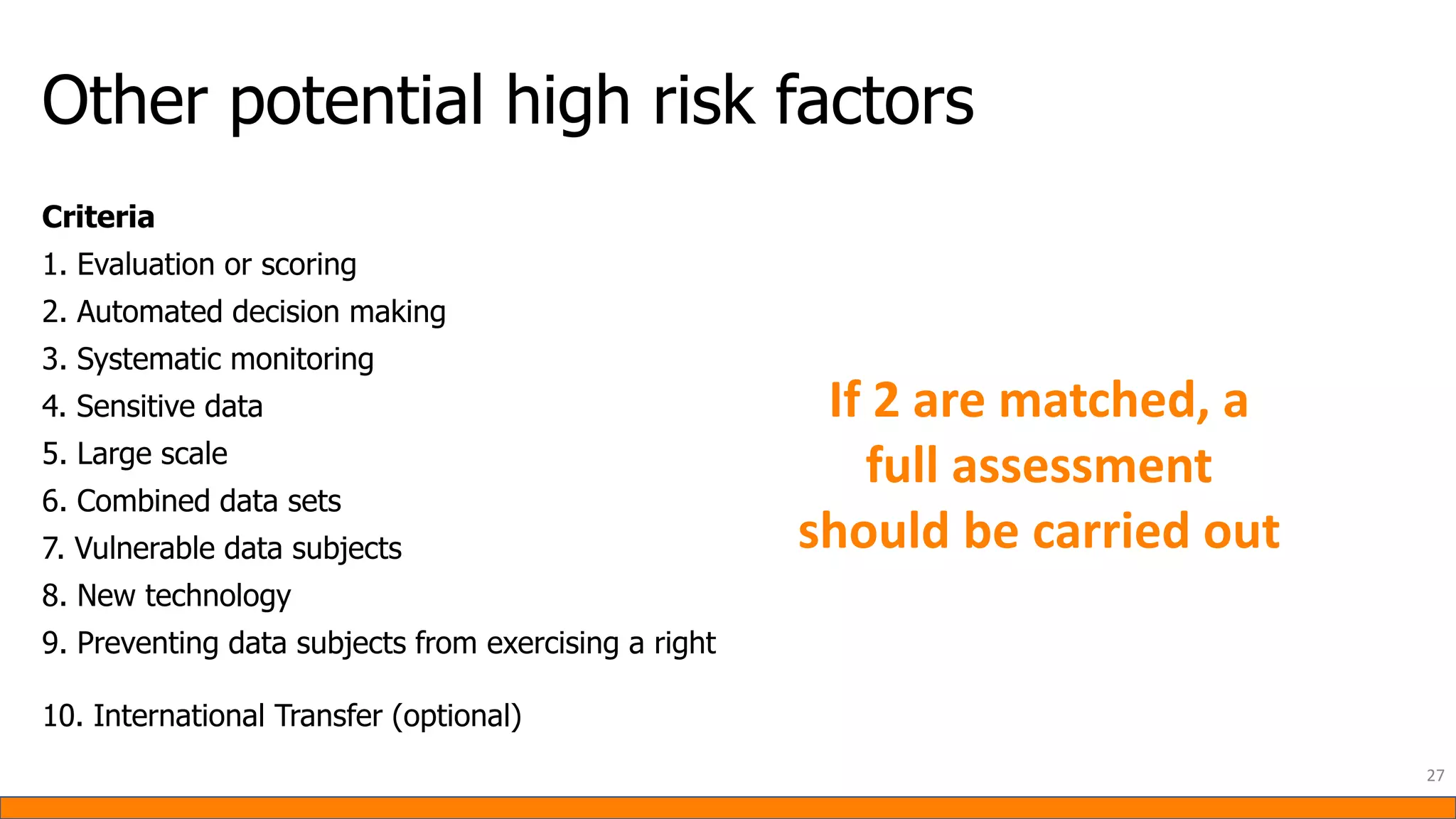 Other potential high risk factors

**Criteria**
1. Evaluation or scoring
2. Automated decision making
3. Systematic monitoring
4. Sensitive data
5. Large scale
6. Combined data sets
7. Vulnerable data subjects
8. New technology
9. Preventing data subjects from exercising a right

10. International Transfer (optional)

If 2 are matched, a full assessment should be carried out

27